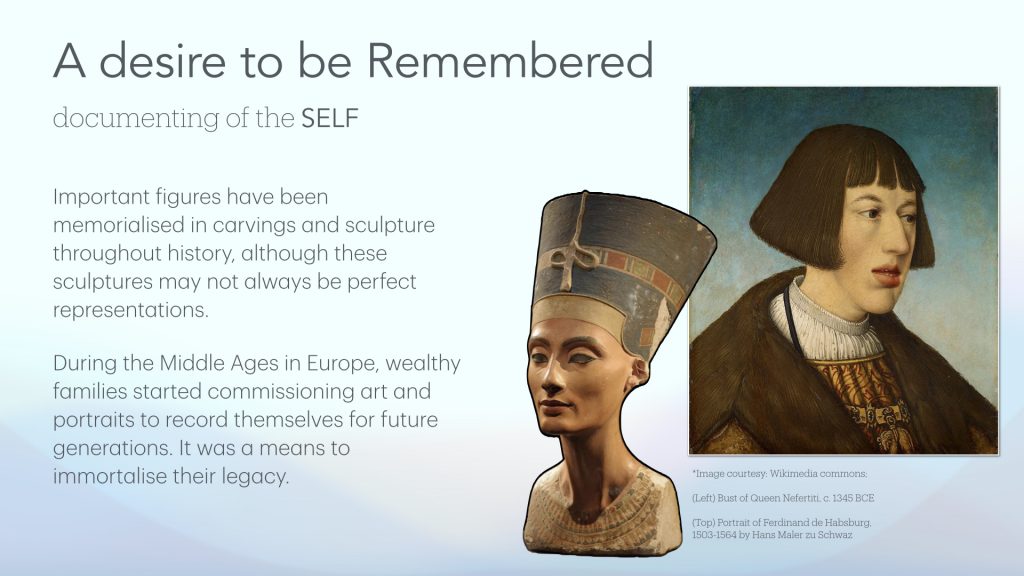 A desire to be Remembered

documenting of the SELF

Important figures have been memorialised in carvings and sculpture throughout history, although these sculptures may not always be perfect representations.

During the Middle Ages in Europe, wealthy families started commissioning art and portraits to record themselves for future generations. It was a means to immortalise their legacy.

*Image courtesy: Wikimedia commons;

(Left) Bust of Queen Nefertiti, c. 1345 BCE

(Top) Portrait of Ferdinand de Habsburg, 1503-1564 by Hans Maler zu Schwaz